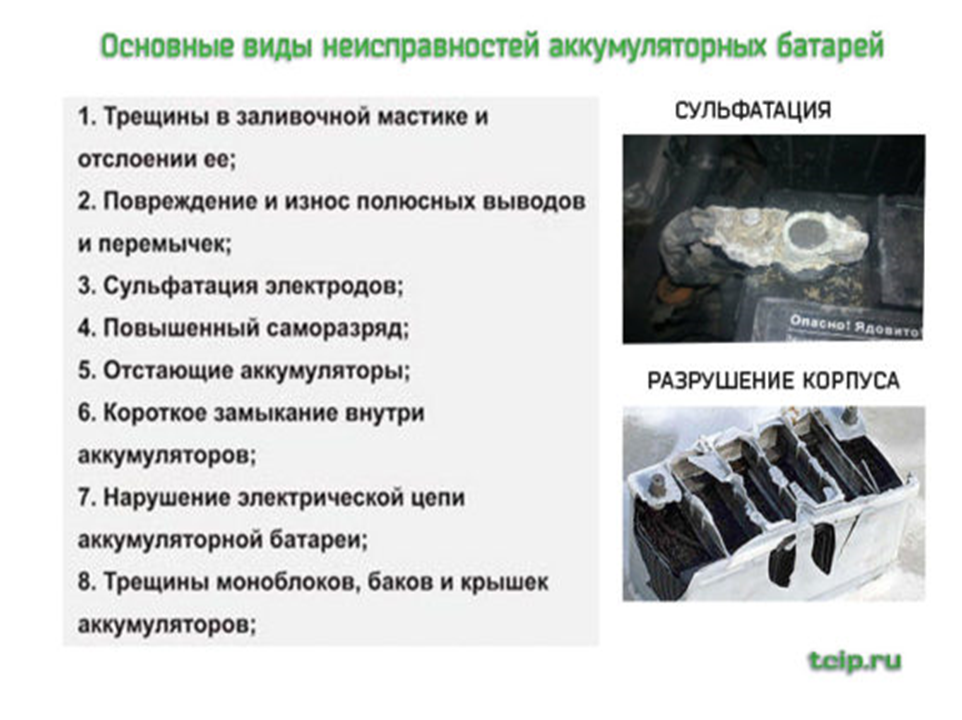 Основные виды неисправностей аккумуляторных батарей

1. Трещины в заливочной мастике и отслоении ее;
2. Повреждение и износ полюсных выводов и перемычек;
3. Сульфатация электродов;
4. Повышенный саморазряд;
5. Отстающие аккумуляторы;
6. Короткое замыкание внутри аккумуляторов;
7. Нарушение электрической цепи аккумуляторной батареи;
8. Трещины моноблоков, баков и крышек аккумуляторов;

СУЛЬФАТАЦИЯ

Опасно! Ядовито

РАЗРУШЕНИЕ КОРПУСА

tcip.ru